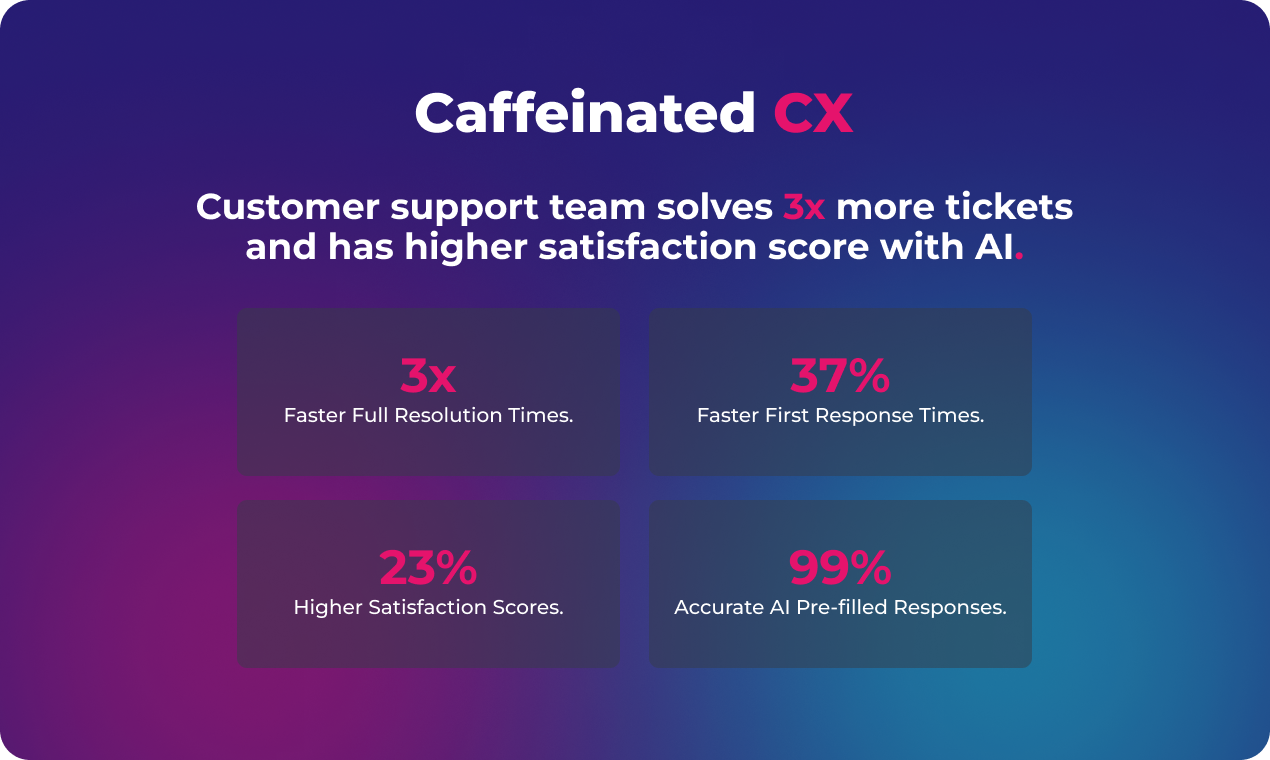 Caffeinated CX

Customer support team solves 3x more tickets and has higher satisfaction score with AI.

3x
Faster Full Resolution Times.

37%
Faster First Response Times.

23%
Higher Satisfaction Scores.

99%
Accurate AI Pre-filled Responses.